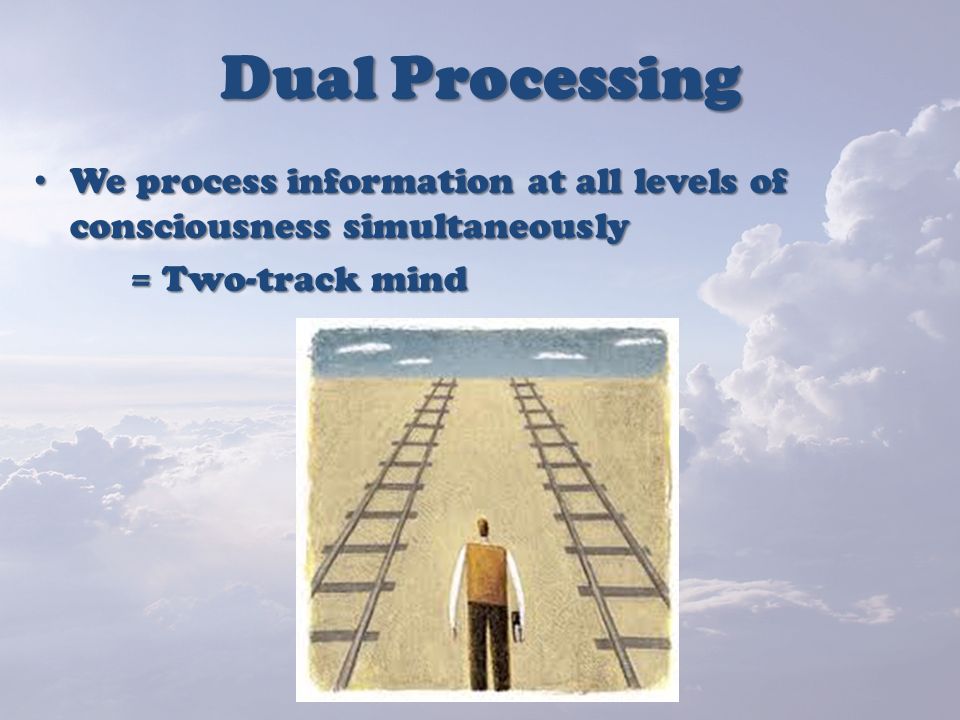 Dual Processing

• We process information at all levels of consciousness simultaneously

= Two-track mind